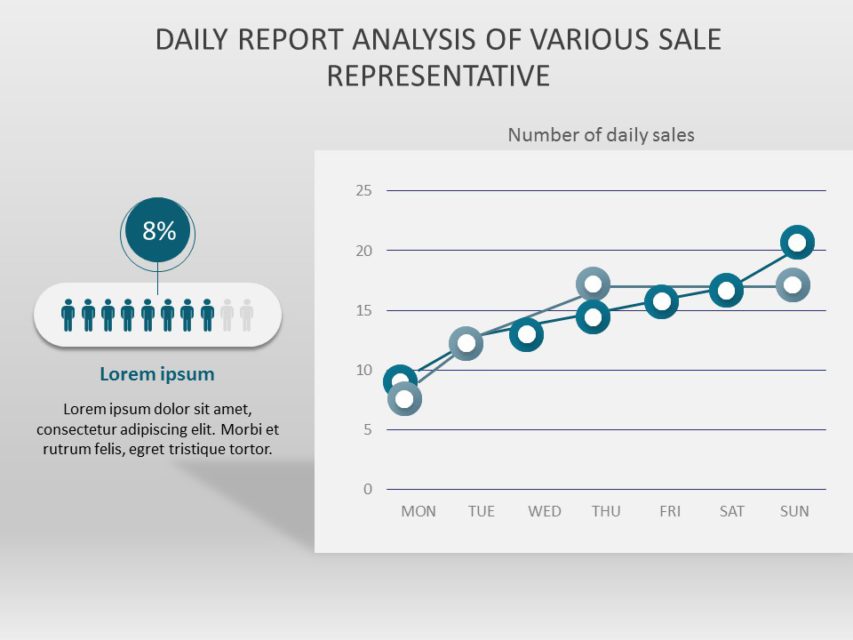 DAILY REPORT ANALYSIS OF VARIOUS SALE REPRESENTATIVE

8%

Lorem ipsum

Lorem ipsum dolor sit amet, consectetur adipiscing elit. Morbi et rutrum felis, egret tristique tortor.

Number of daily sales

25
20
15
10
5
0

MON TUE WED THU FRI SAT SUN